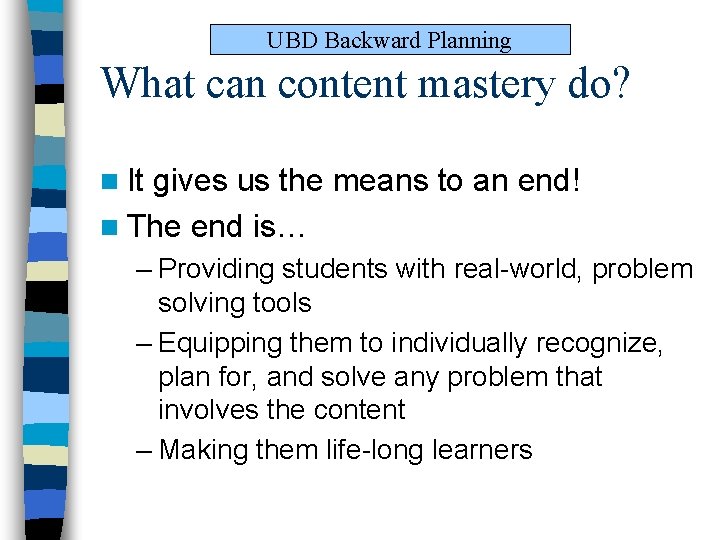 UBD Backward Planning

What can content mastery do?

It gives us the means to an end!

The end is…

– Providing students with real-world, problem solving tools

– Equipping them to individually recognize, plan for, and solve any problem that involves the content

– Making them life-long learners